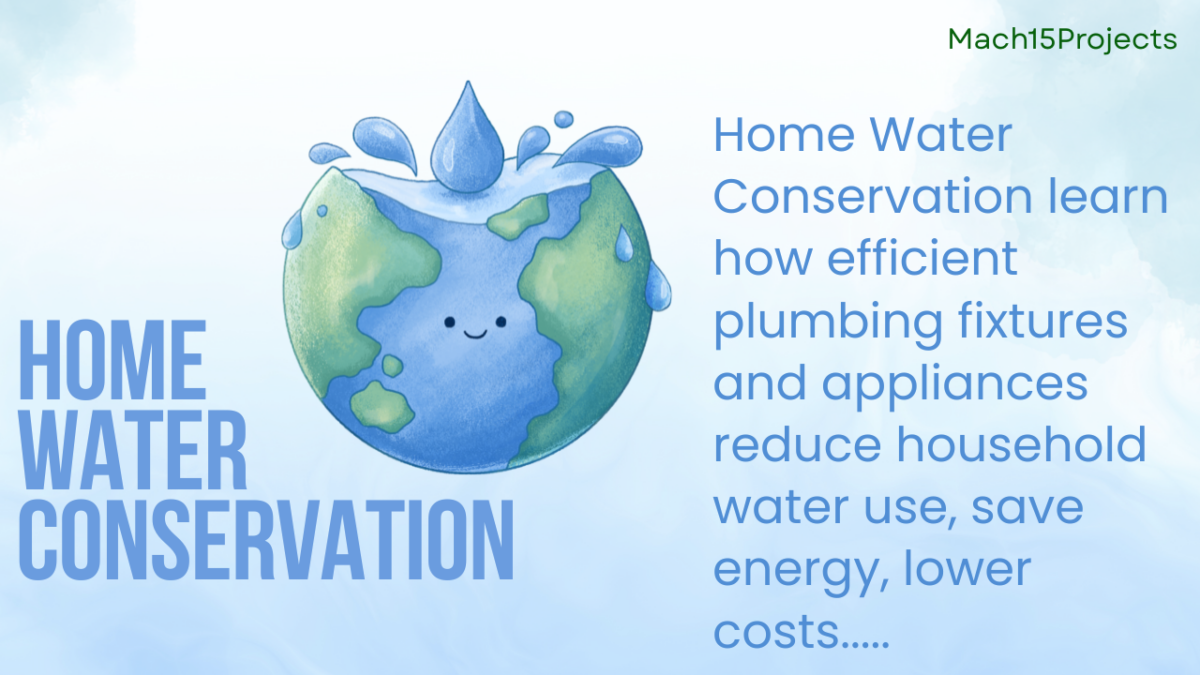 Mach15Projects

HOME WATER CONSERVATION

Home Water Conservation learn how efficient plumbing fixtures and appliances reduce household water use, save energy, lower costs.....